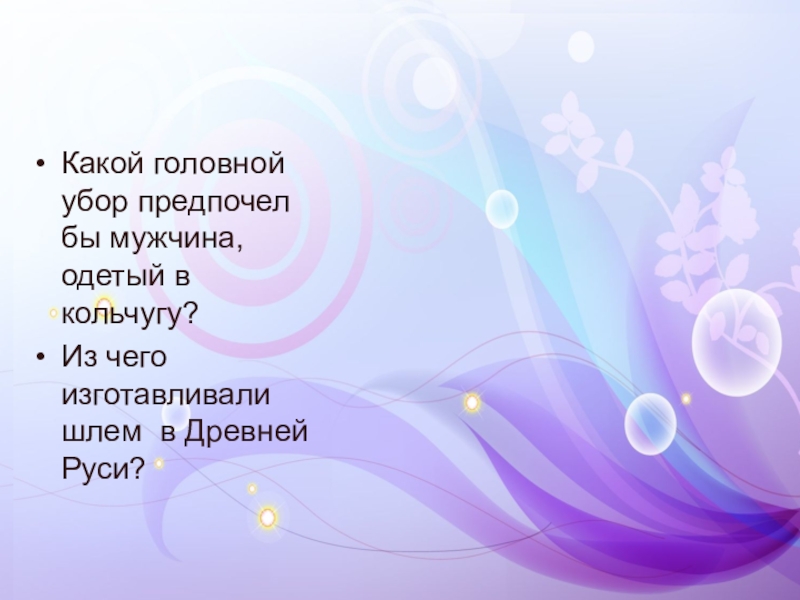 • Какой головной убор предпочел бы мужчина, одетый в кольчугу?
• Из чего изготавливали шлем  в Древней Руси?